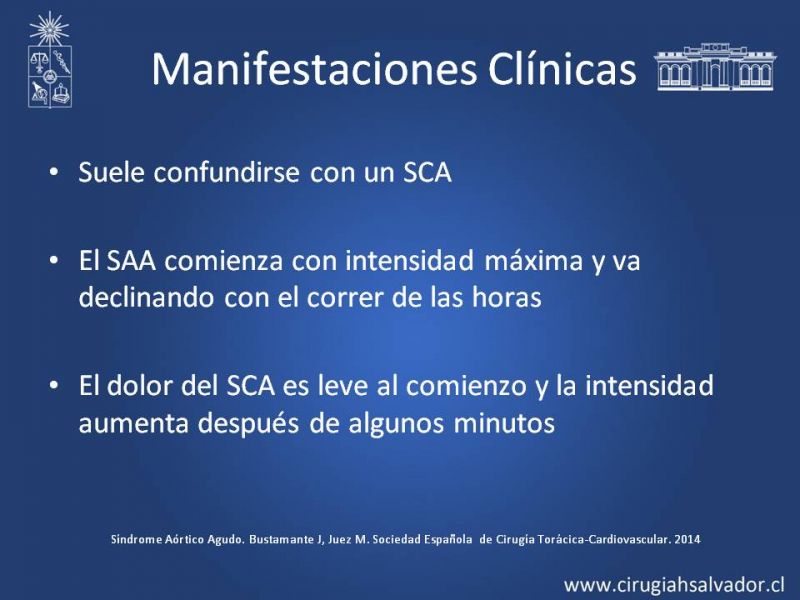 Manifestaciones Clínicas

• Suele confundirse con un SCA

• El SAA comienza con intensidad máxima y va declinando con el correr de las horas

• El dolor del SCA es leve al comienzo y la intensidad aumenta después de algunos minutos

Sindrome Aórtico Agudo. Bustamante J, Juez M. Sociedad Española de Cirugia Torácica-Cardiovascular. 2014

www.cirugiahsalvador.cl